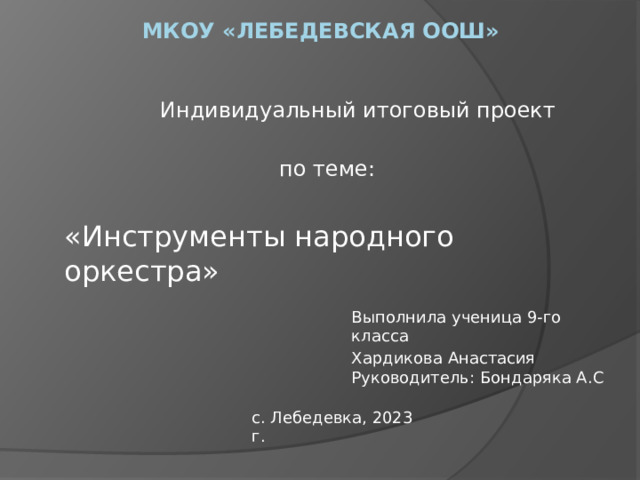 МКОУ «ЛЕБЕДЕВСКАЯ ООШ»

Индивидуальный итоговый проект

по теме:

«Инструменты народного оркестра»

Выполнила ученица 9-го класса

Хардикова Анастасия
Руководитель: Бондаряка А.С

с. Лебедевка, 2023 г.